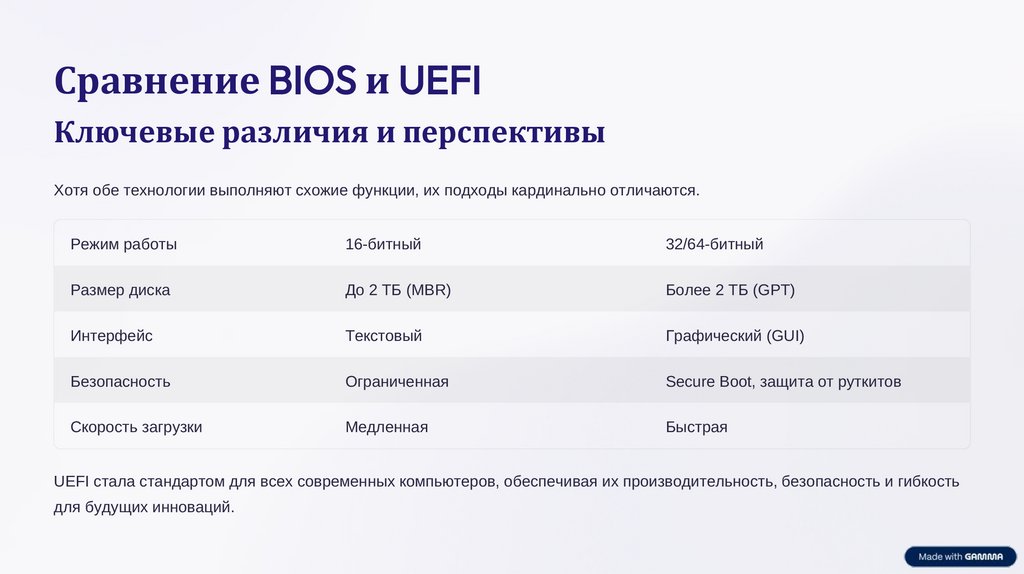 Сравнение BIOS и UEFI

Ключевые различия и перспективы

Хотя обе технологии выполняют схожие функции, их подходы кардинально отличаются.

| Режим работы | 16-битный | 32/64-битный |
|---|---|---|
| Размер диска | До 2 ТБ (MBR) | Более 2 ТБ (GPT) |
| Интерфейс | Текстовый | Графический (GUI) |
| Безопасность | Ограниченная | Secure Boot, защита от руткитов |
| Скорость загрузки | Медленная | Быстрая |

UEFI стала стандартом для всех современных компьютеров, обеспечивая их производительность, безопасность и гибкость для будущих инноваций.

Made with GAMMA